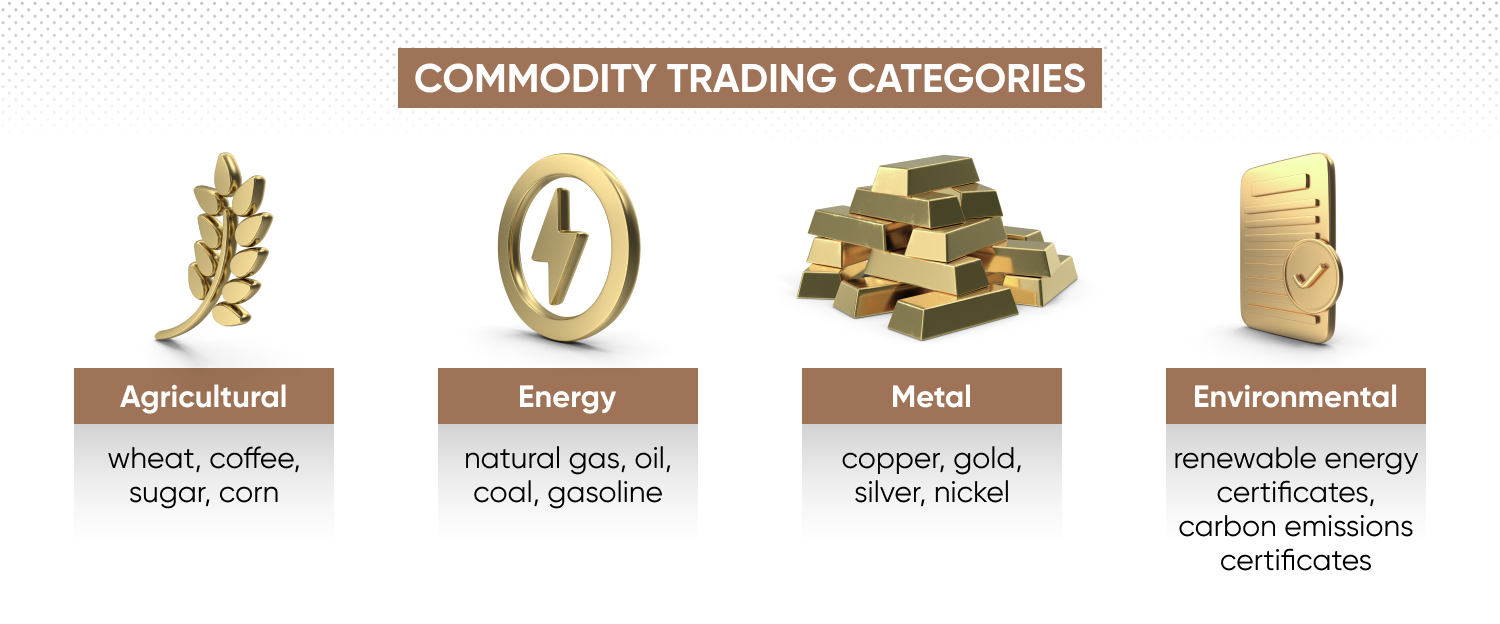 COMMODITY TRADING CATEGORIES

Agricultural

wheat, coffee, sugar, corn

Energy

natural gas, oil, coal, gasoline

Metal

copper, gold, silver, nickel

Environmental

renewable energy certificates, carbon emissions certificates